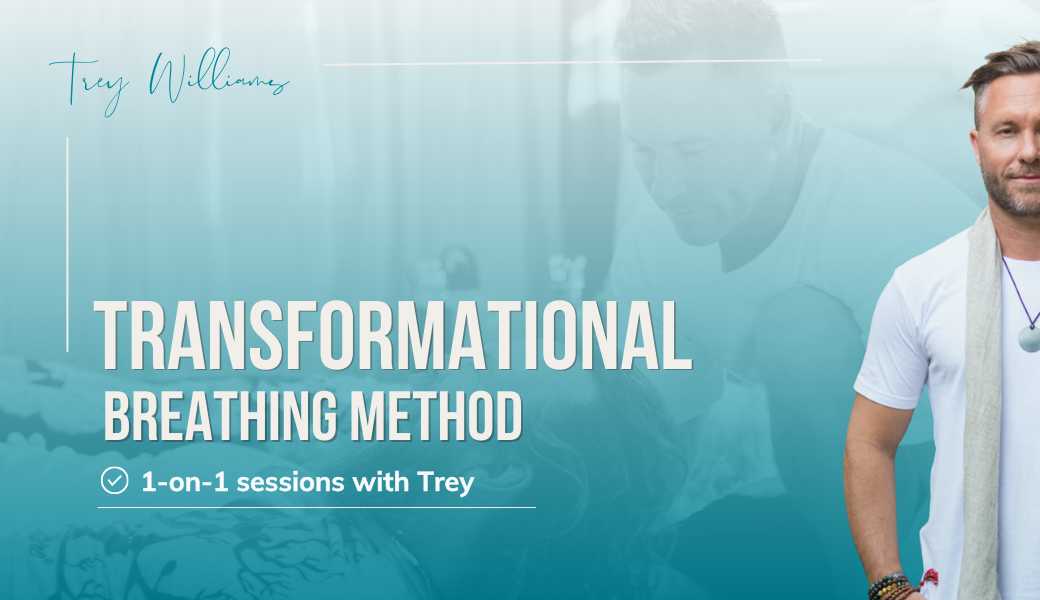 Trey Williams

TRANSFORMATIONAL
BREATHING METHOD

1-on-1 sessions with Trey